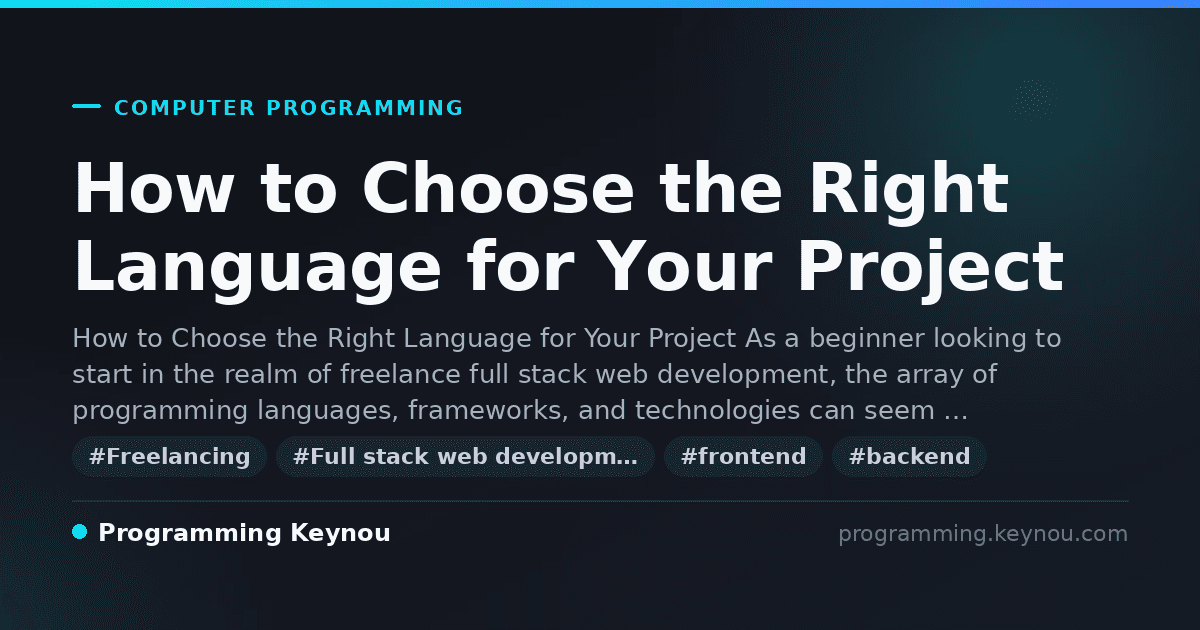 COMPUTER PROGRAMMING

How to Choose the Right Language for Your Project

How to Choose the Right Language for Your Project As a beginner looking to start in the realm of freelance full stack web development, the array of programming languages, frameworks, and technologies can seem …

#Freelancing #Full stack web developm… #frontend #backend

Programming Keynou

programming.keynou.com